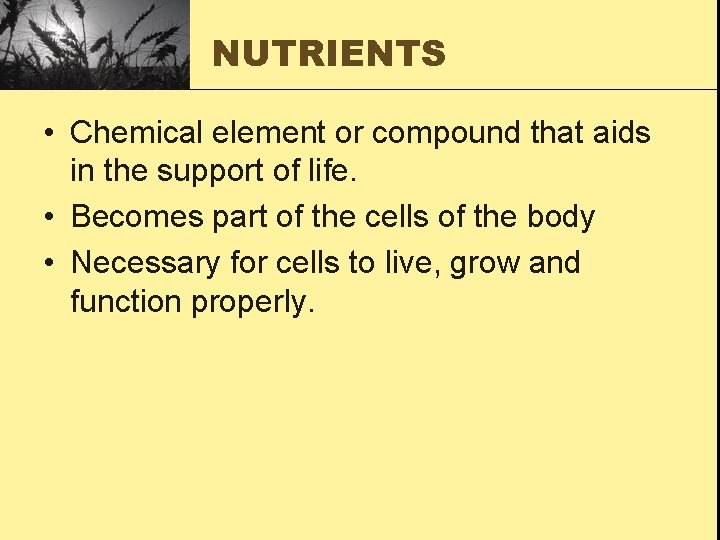 NUTRIENTS

• Chemical element or compound that aids in the support of life.
• Becomes part of the cells of the body
• Necessary for cells to live, grow and function properly.